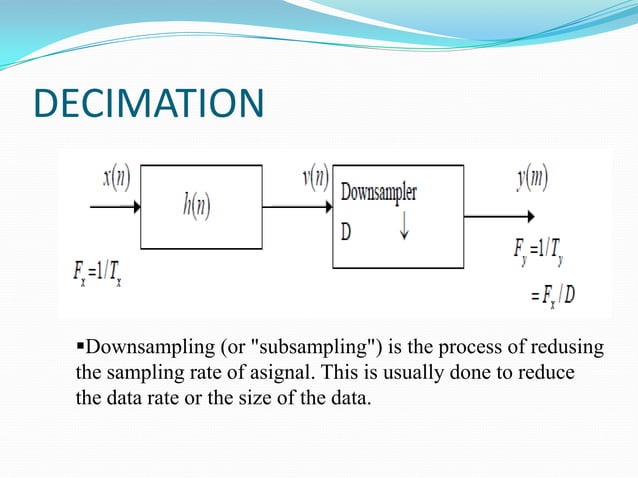 DECIMATION

$x(n)$

$h(n)$

$v(n)$

Downsampler

D $\downarrow$

$y(m)$

$F_x = 1/T_x$

$F_y = 1/T_y$

$= F_x / D$

▪Downsampling (or "subsampling") is the process of redusing the sampling rate of asignal. This is usually done to reduce the data rate or the size of the data.